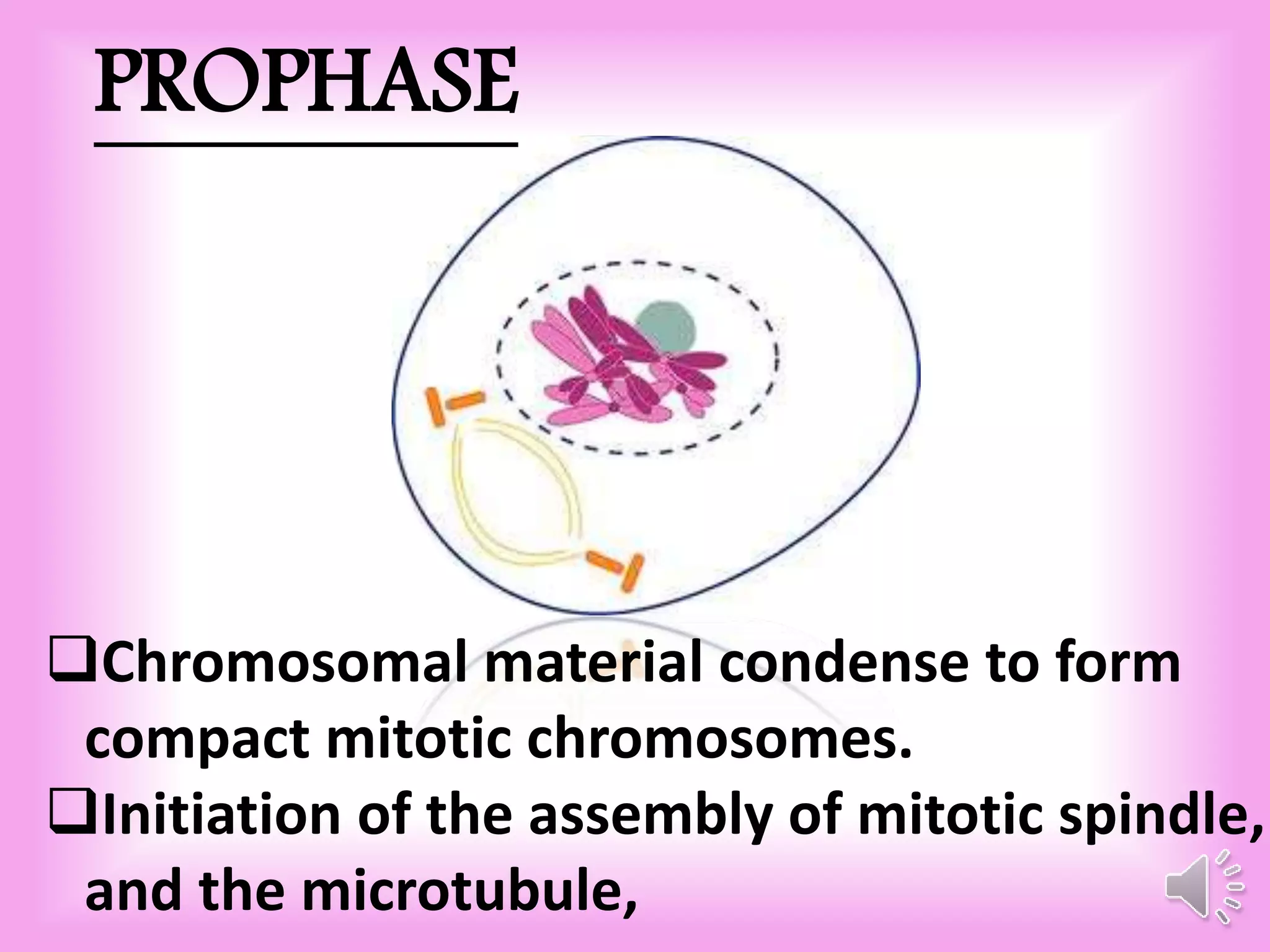 PROPHASE

❑Chromosomal material condense to form compact mitotic chromosomes.
❑Initiation of the assembly of mitotic spindle, and the microtubule,